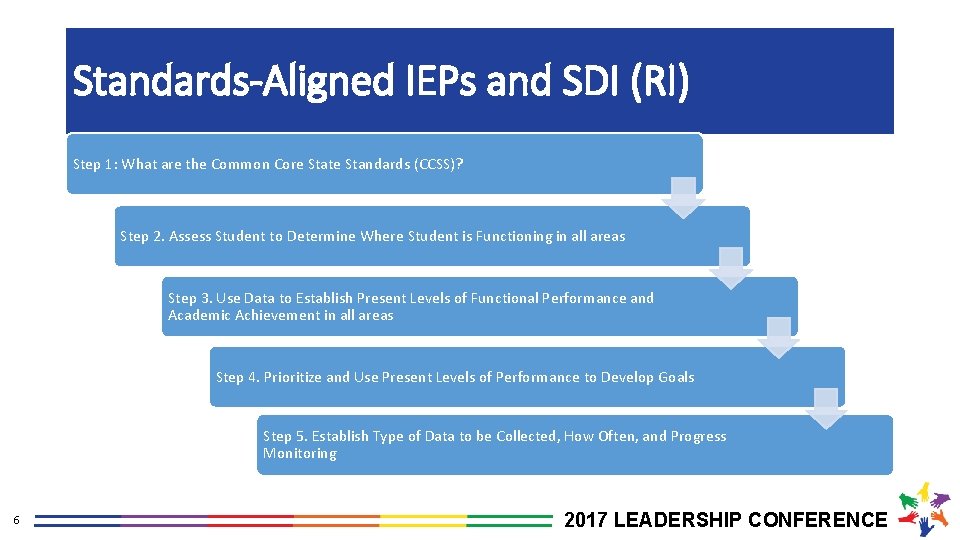 Standards-Aligned IEPs and SDI (RI)

Step 1: What are the Common Core State Standards (CCSS)?

Step 2. Assess Student to Determine Where Student is Functioning in all areas

Step 3. Use Data to Establish Present Levels of Functional Performance and Academic Achievement in all areas

Step 4. Prioritize and Use Present Levels of Performance to Develop Goals

Step 5. Establish Type of Data to be Collected, How Often, and Progress Monitoring

6

2017 LEADERSHIP CONFERENCE